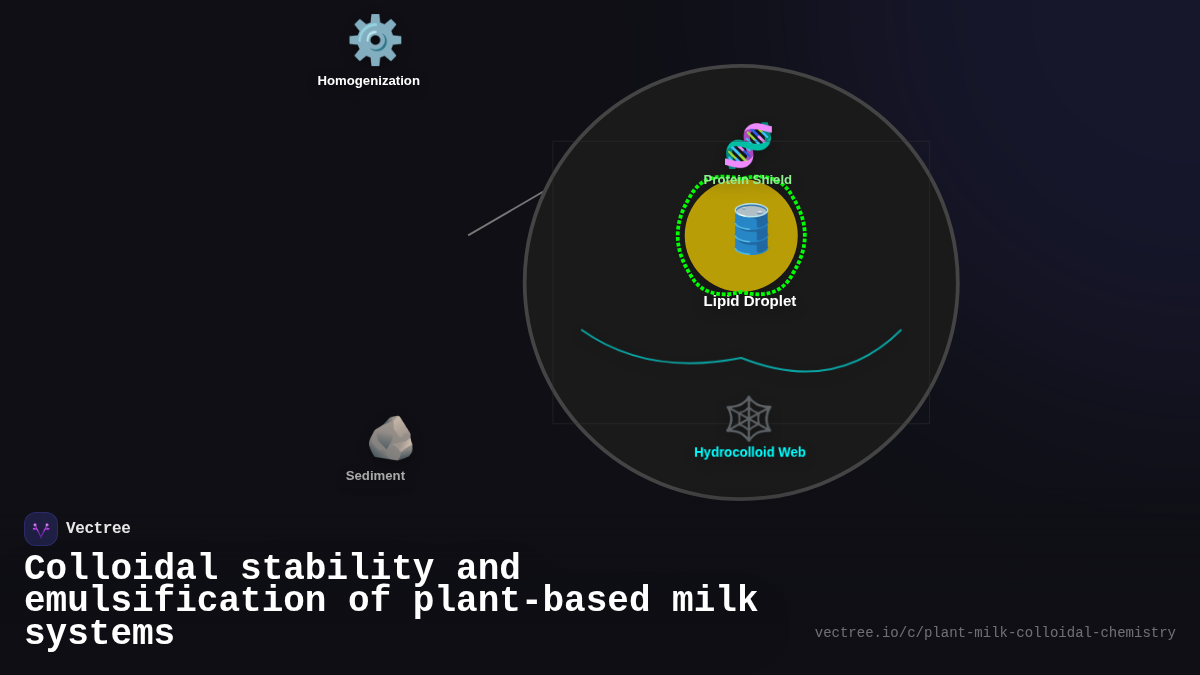 Homogenization

Protein Shield

Lipid Droplet

Hydrocolloid Web

Sediment

Vectree

Colloidal stability and emulsification of plant-based milk systems

vectree.io/c/plant-milk-colloidal-chemistry